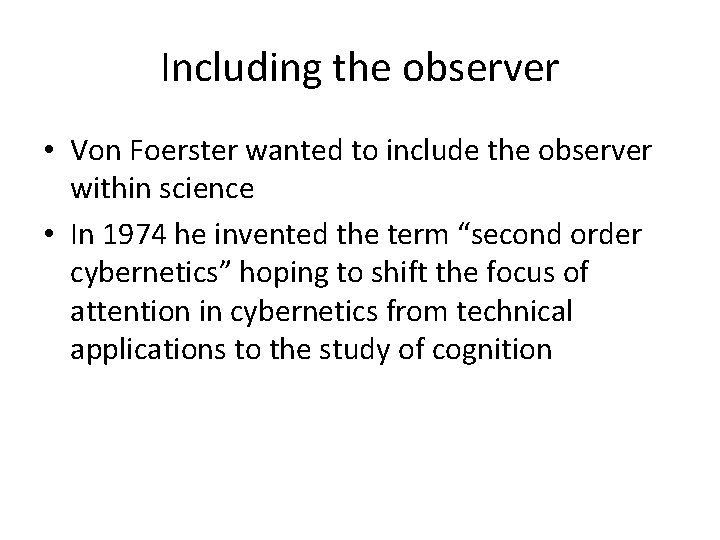 Including the observer

• Von Foerster wanted to include the observer within science
• In 1974 he invented the term “second order cybernetics” hoping to shift the focus of attention in cybernetics from technical applications to the study of cognition